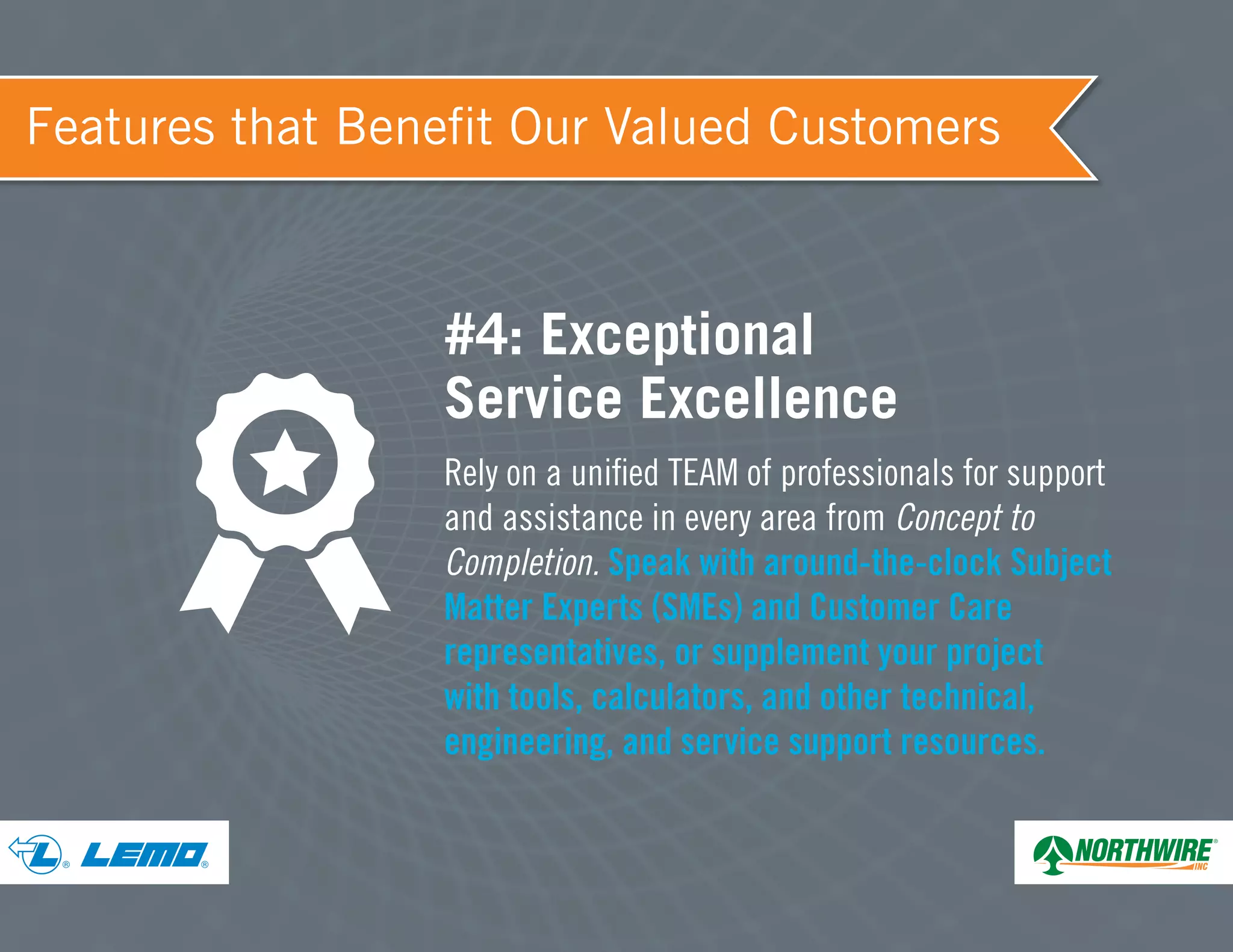 Features that Benefit Our Valued Customers

#4: Exceptional Service Excellence

Rely on a unified TEAM of professionals for support and assistance in every area from Concept to Completion. Speak with around-the-clock Subject Matter Experts (SMEs) and Customer Care representatives, or supplement your project with tools, calculators, and other technical, engineering, and service support resources.

L® LEMO®

NORTHWIRE® INC